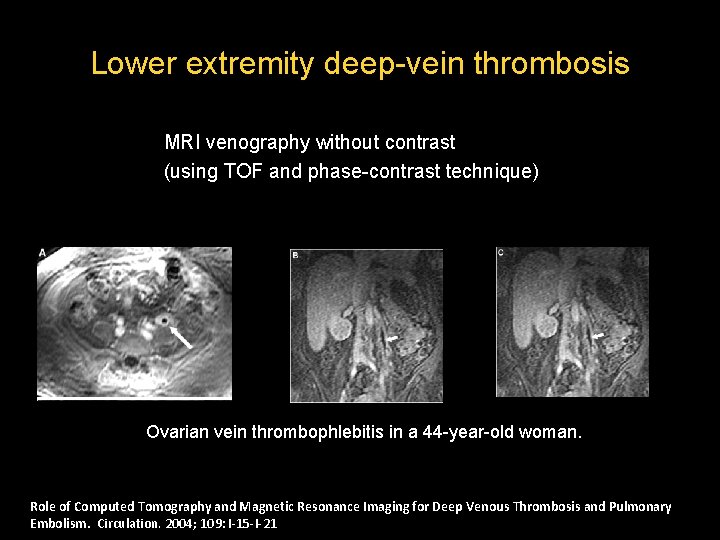 Lower extremity deep-vein thrombosis

MRI venography without contrast
(using TOF and phase-contrast technique)

A

B

C

Ovarian vein thrombophlebitis in a 44-year-old woman.

Role of Computed Tomography and Magnetic Resonance Imaging for Deep Venous Thrombosis and Pulmonary Embolism. Circulation. 2004; 109: I-15-I-21